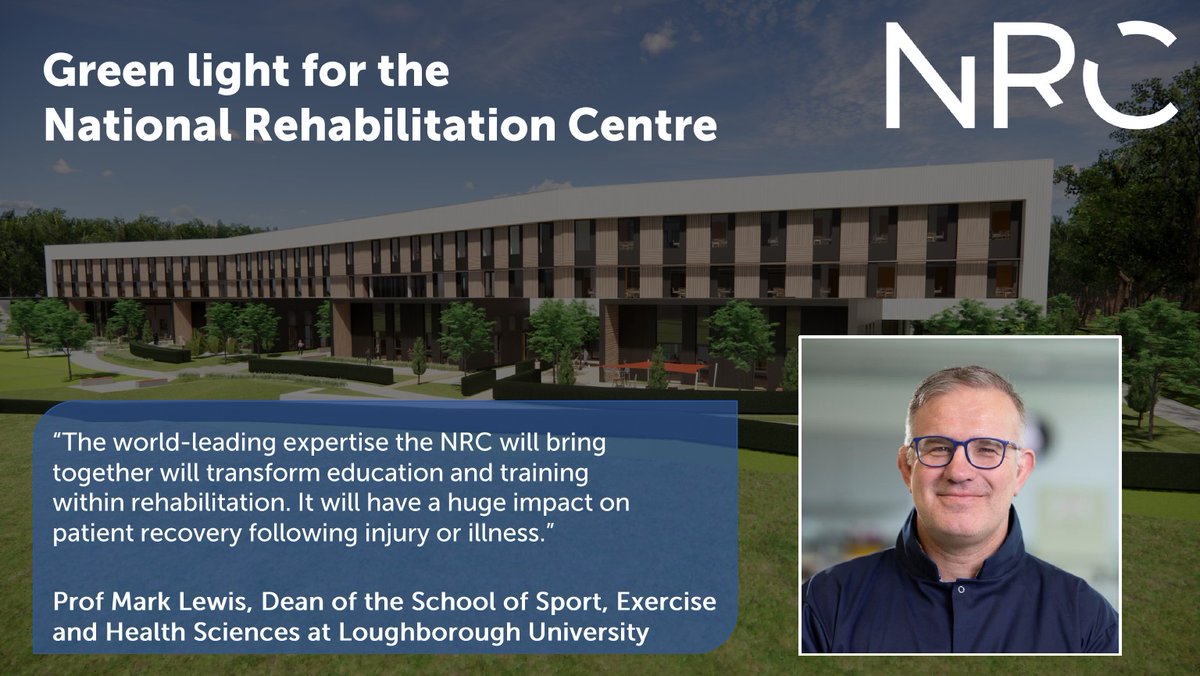 Green light for the National Rehabilitation Centre

NRC

“The world-leading expertise the NRC will bring together will transform education and training within rehabilitation. It will have a huge impact on patient recovery following injury or illness.”

Prof Mark Lewis, Dean of the School of Sport, Exercise and Health Sciences at Loughborough University